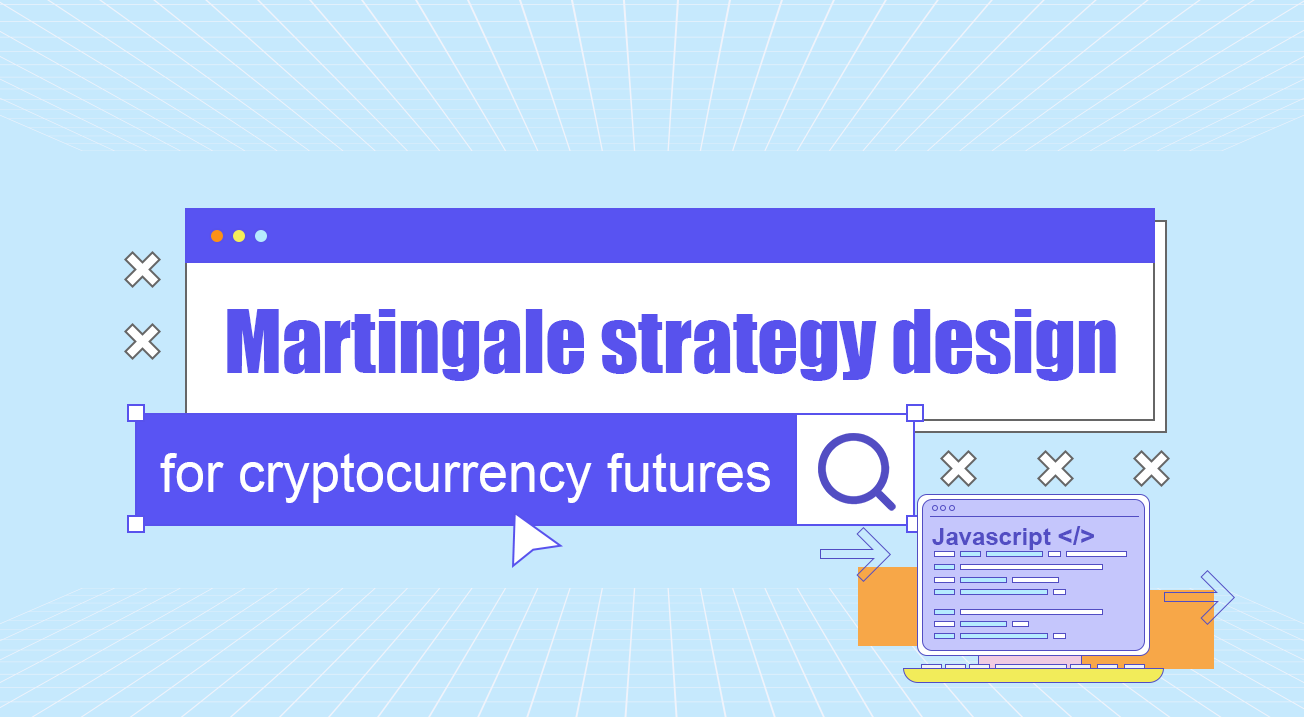 Martingale strategy design

for cryptocurrency futures

Javascript </>